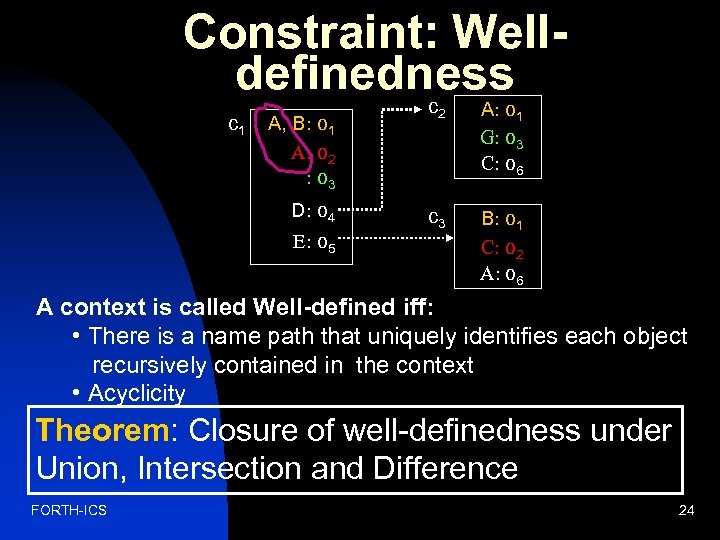 Constraint: Well-definedness

$c_1$

A, B: $o_1$

A: $o_2$

: $o_3$

D: $o_4$

E: $o_5$

$c_2$

A: $o_1$

G: $o_3$

C: $o_6$

$c_3$

B: $o_1$

C: $o_2$

A: $o_6$

A context is called Well-defined iff:

• There is a name path that uniquely identifies each object recursively contained in the context

• Acyclicity

Theorem: Closure of well-definedness under Union, Intersection and Difference

FORTH-ICS

24